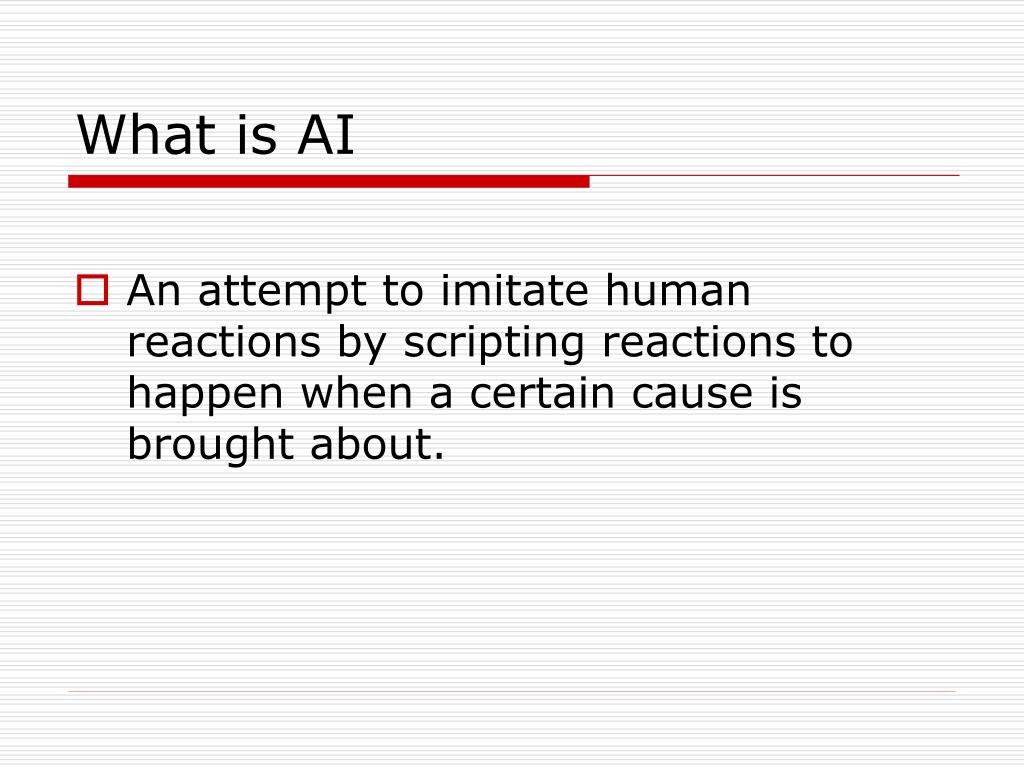 What is AI

An attempt to imitate human reactions by scripting reactions to happen when a certain cause is brought about.